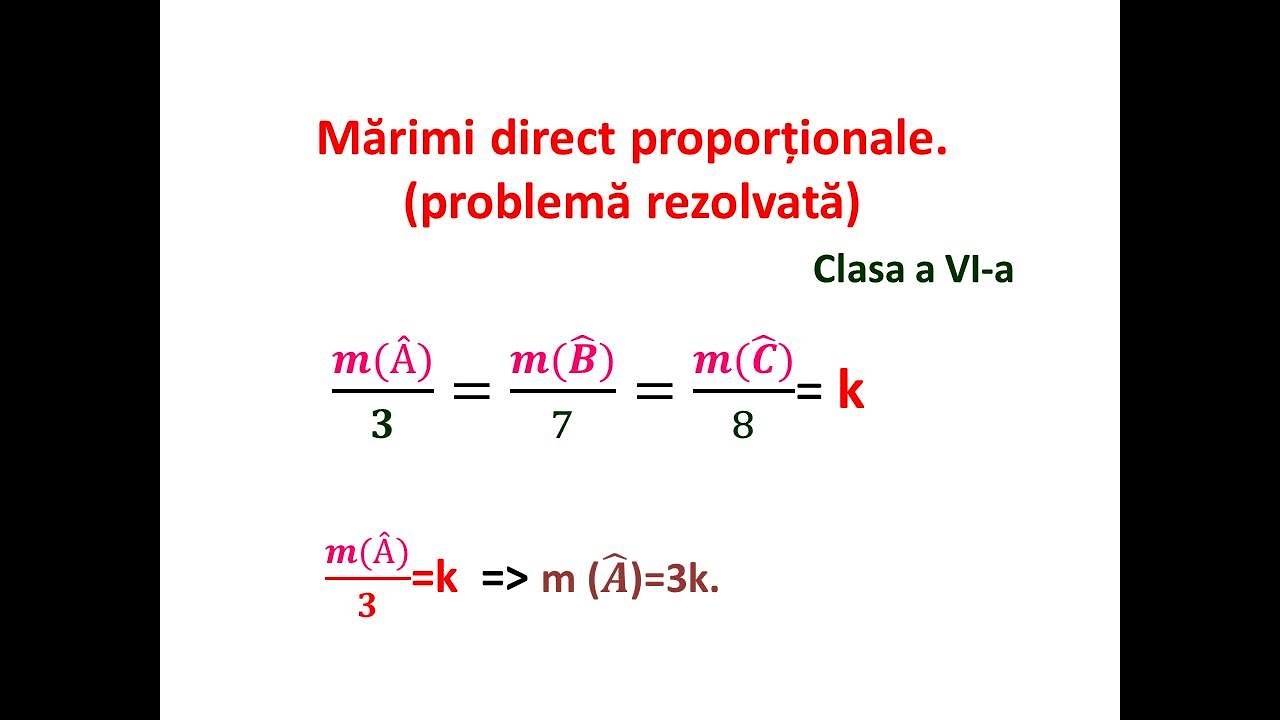 Mărimi direct proporționale.
(problemă rezolvată)

Clasa a VI-a

$\frac{m(\hat{A})}{3} = \frac{m(\hat{B})}{7} = \frac{m(\hat{C})}{8} = k$

$\frac{m(\hat{A})}{3} = k$ => m $(\hat{A})$=3k.